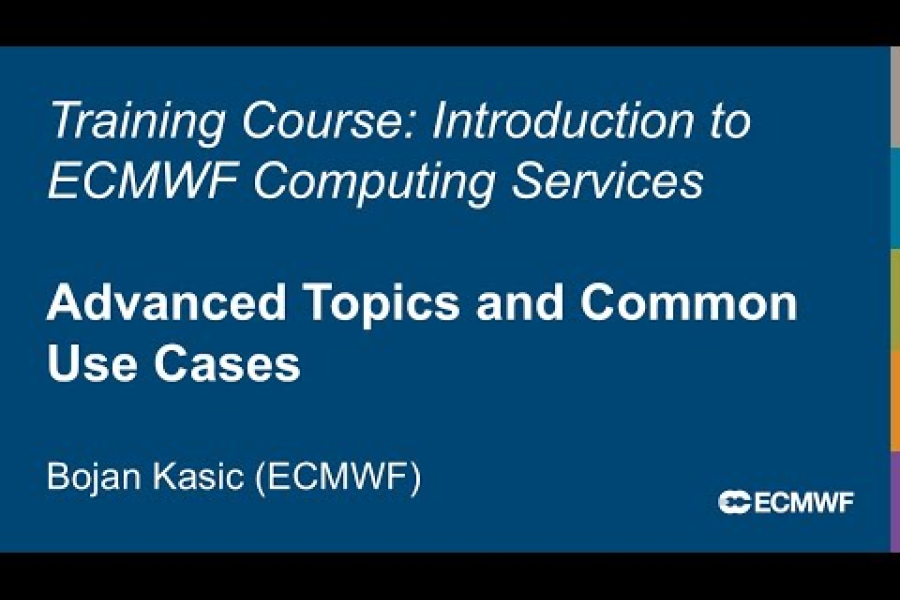 Training Course: Introduction to ECMWF Computing Services

Advanced Topics and Common Use Cases

Bojan Kasic (ECMWF)

ECMWF